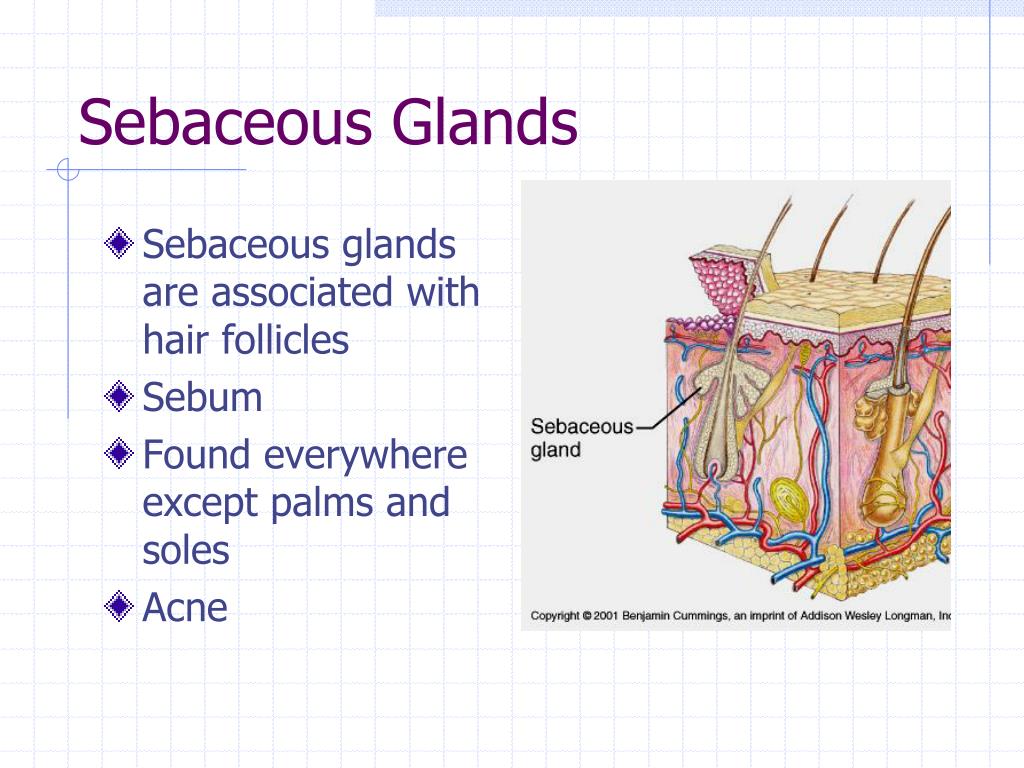 Sebaceous Glands

Sebaceous glands are associated with hair follicles

Sebum

Found everywhere except palms and soles

Acne

Sebaceous gland

Copyright © 2001 Benjamin Cummings, an imprint of Addison Wesley Longman, Inc